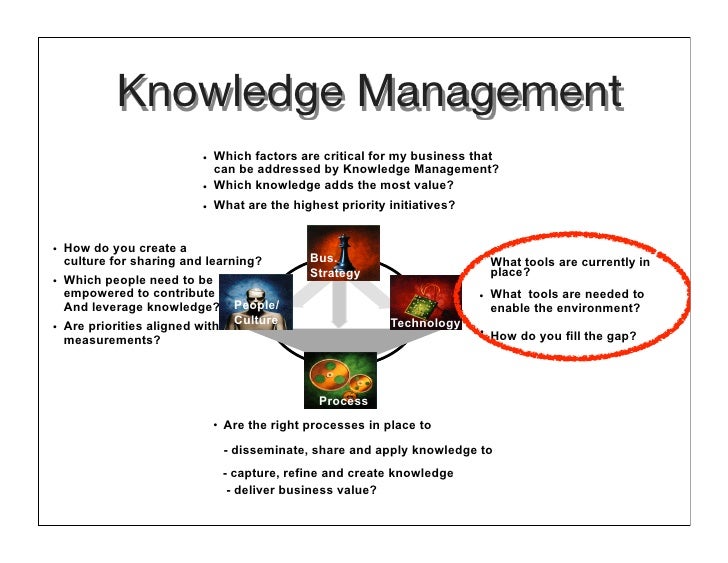 Knowledge Management

• Which factors are critical for my business that can be addressed by Knowledge Management?
• Which knowledge adds the most value?
• What are the highest priority initiatives?

• How do you create a culture for sharing and learning?
• Which people need to be empowered to contribute And leverage knowledge?
• Are priorities aligned with measurements?

Bus. Strategy

People/ Culture

Technology

Process

What tools are currently in place?
• What tools are needed to enable the environment?
• How do you fill the gap?

• Are the right processes in place to
- disseminate, share and apply knowledge to
- capture, refine and create knowledge
- deliver business value?